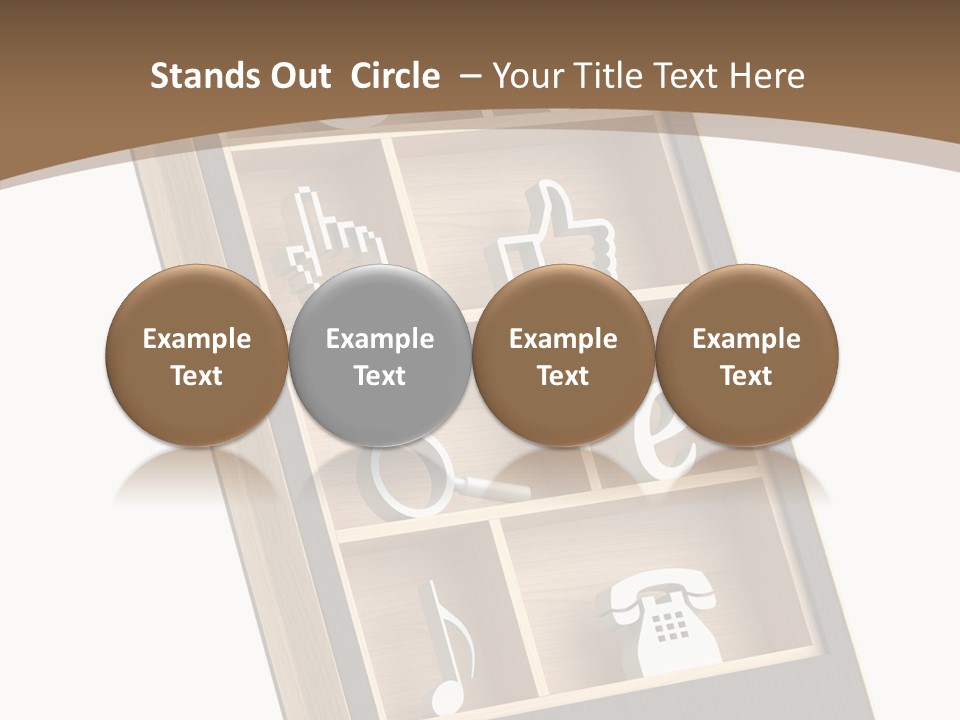 Stands Out Circle – Your Title Text Here

Example Text

Example Text

Example Text

Example Text